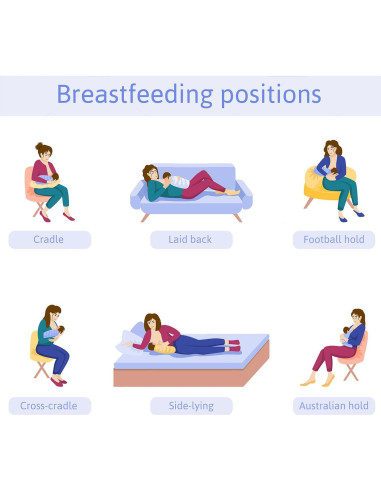 Breastfeeding positions

Cradle

Laid back

Football hold

Cross-cradle

Side-lying

Australian hold